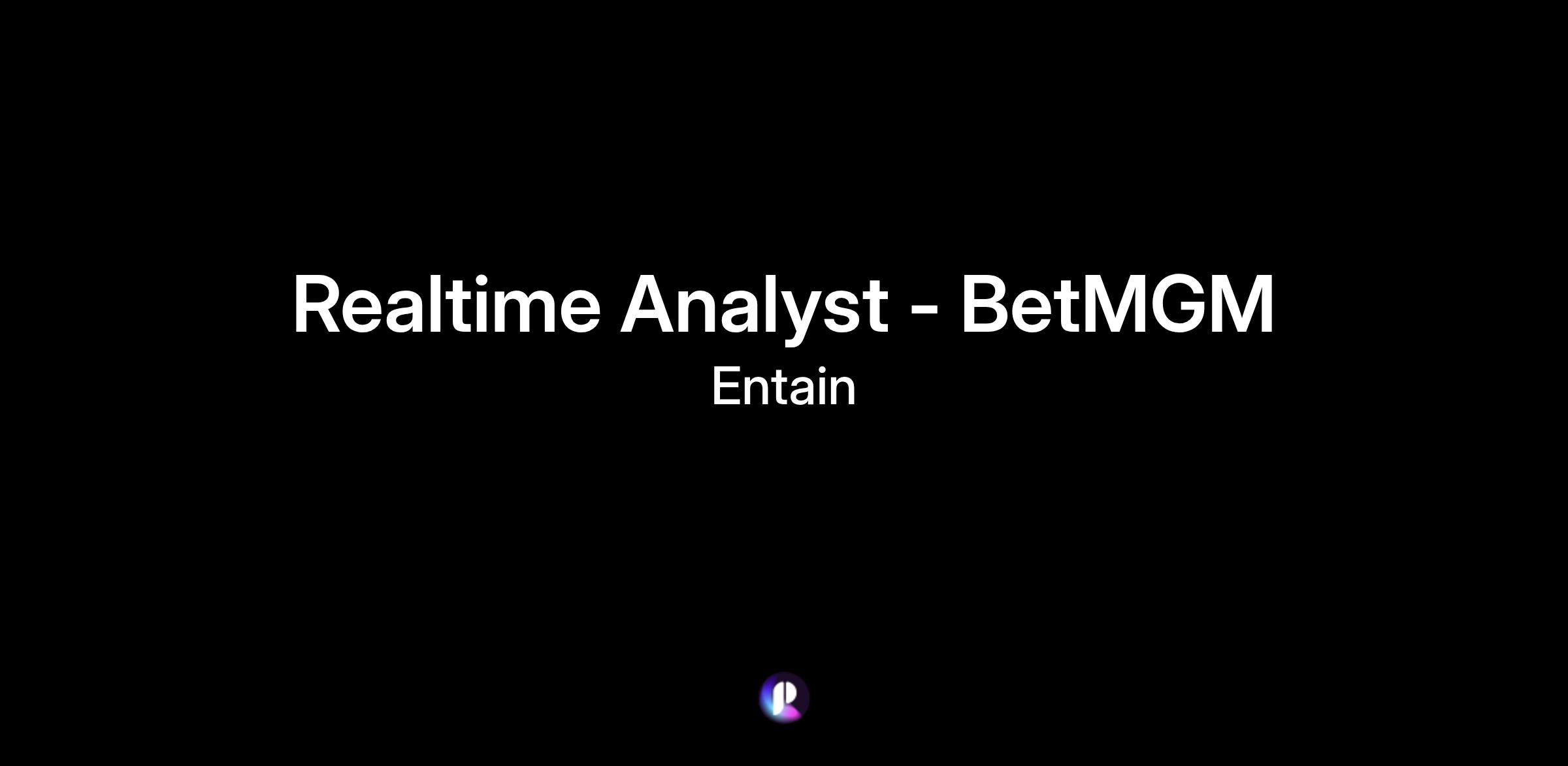 Realtime Analyst - BetMGM
Entain